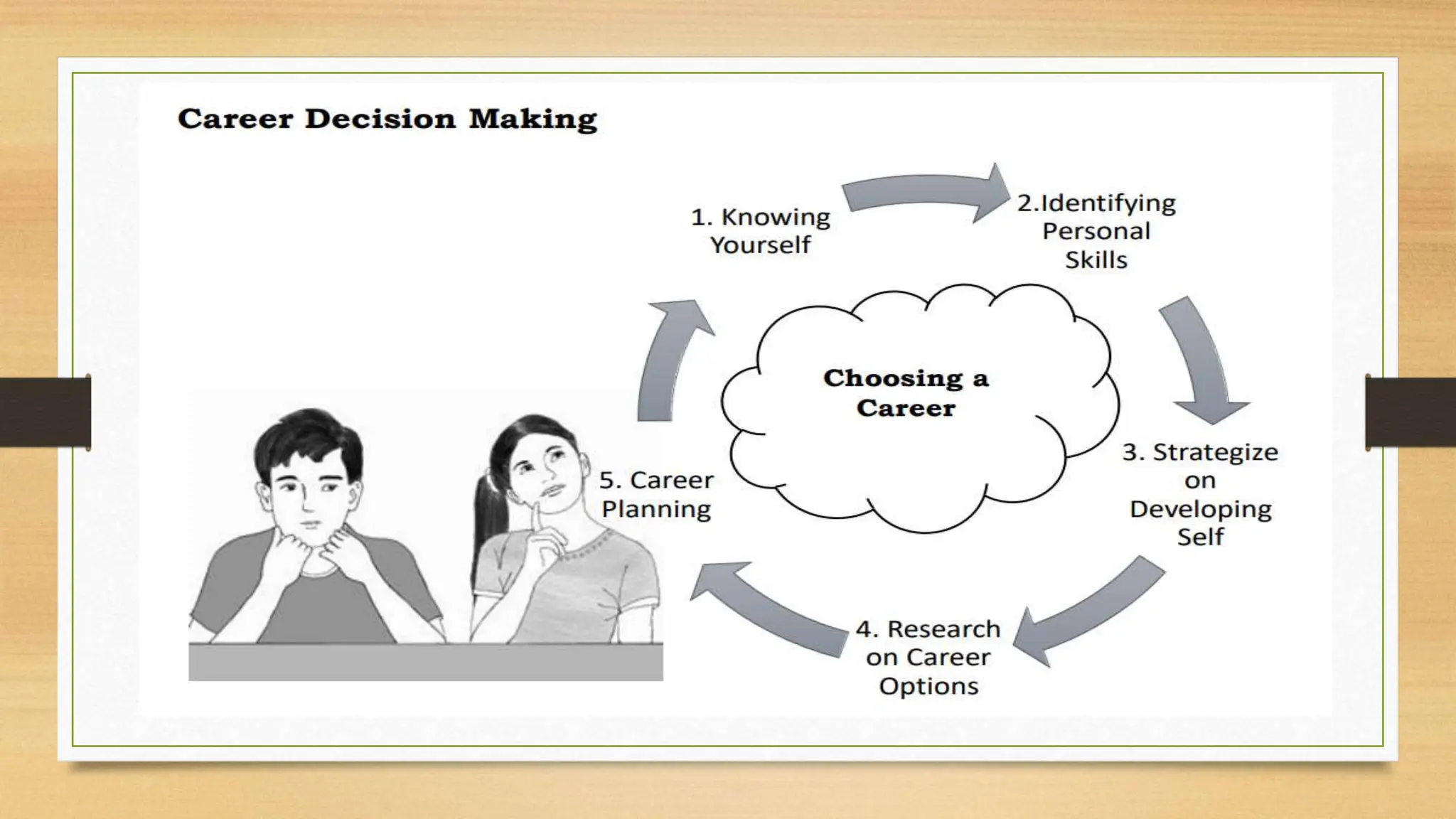 Career Decision Making

1. Knowing Yourself

2.Identifying Personal Skills

Choosing a Career

3. Strategize on Developing Self

4. Research on Career Options

5. Career Planning